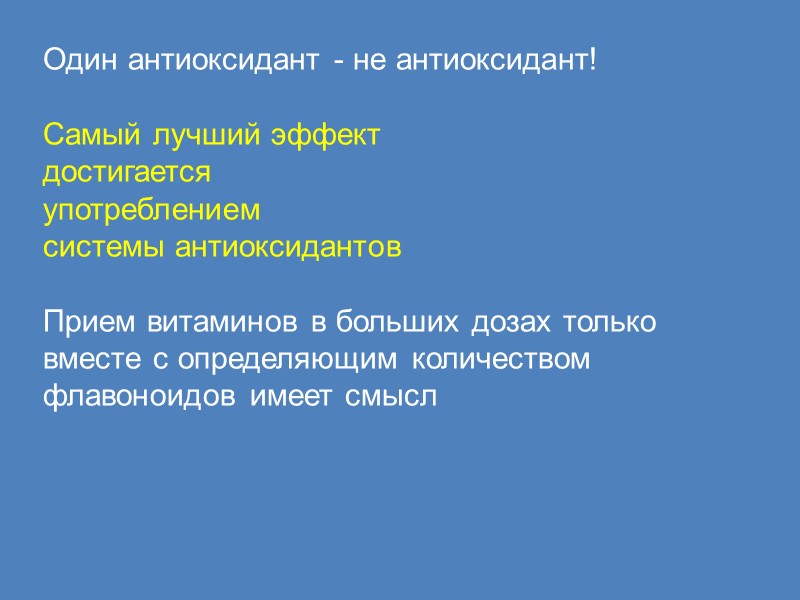 Один антиоксидант - не антиоксидант!

Самый лучший эффект
достигается
употреблением
системы антиоксидантов

Прием витаминов в больших дозах только вместе с определяющим количеством флавоноидов имеет смысл